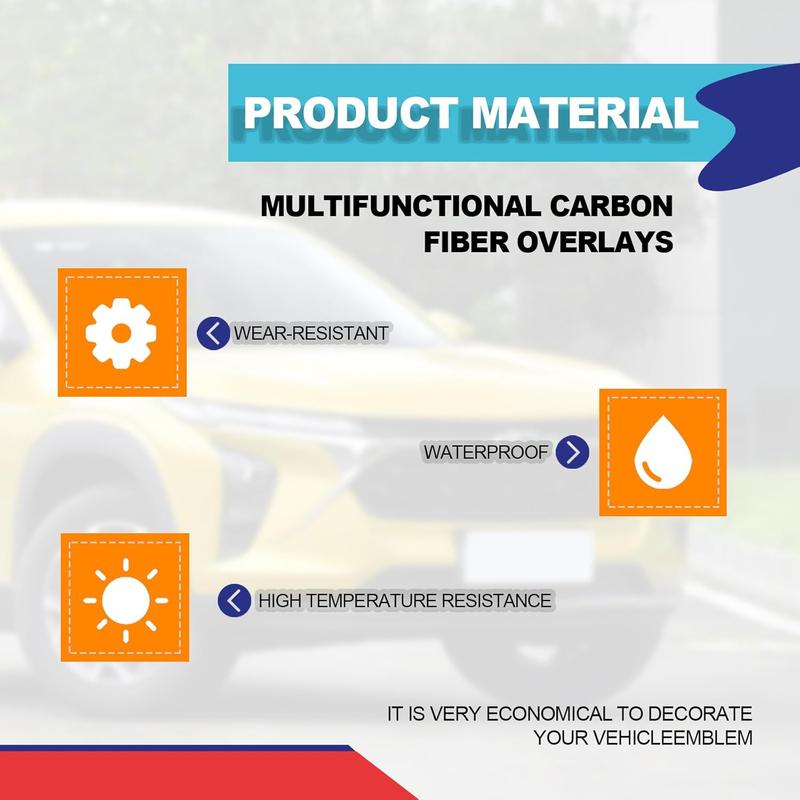 PRODUCT MATERIAL

MULTIFUNCTIONAL CARBON FIBER OVERLAYS

WEAR-RESISTANT

WATERPROOF

HIGH TEMPERATURE RESISTANCE

IT IS VERY ECONOMICAL TO DECORATE YOUR VEHICLEEMBLEM